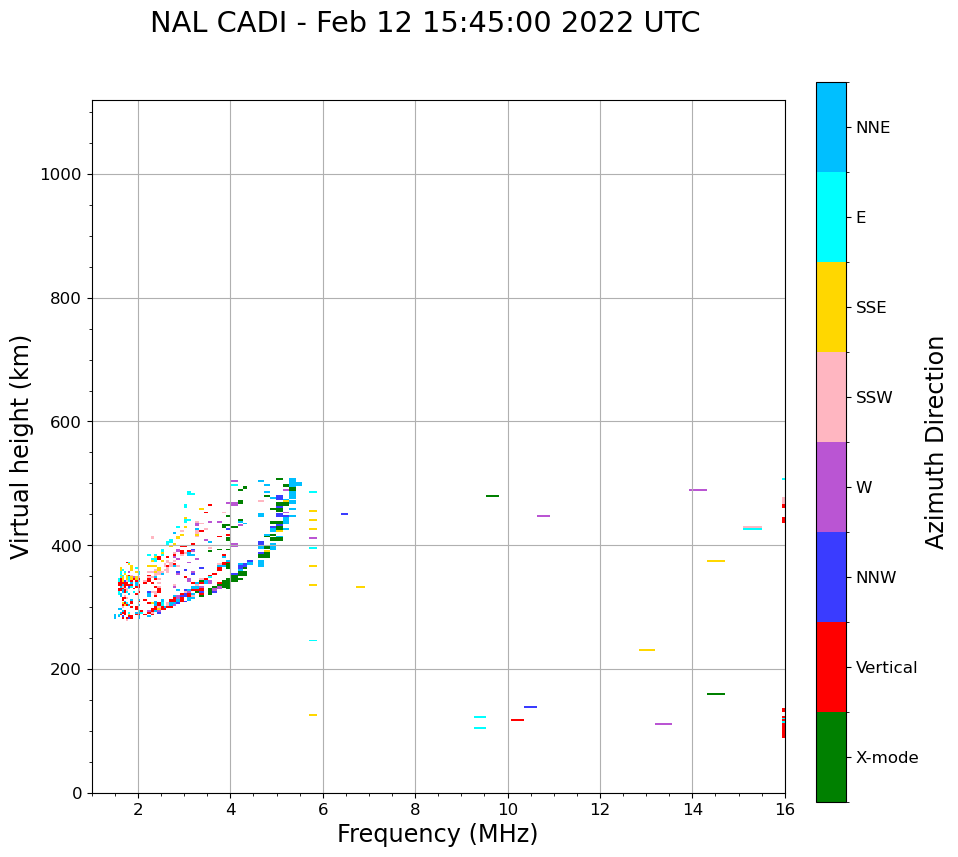 NAL CADI - Feb 12 15:45:00 2022 UTC

Virtual height (km)

1000
800
600
400
200
0

2
4
6
8
10
12
14
16

Frequency (MHz)

NNE
E
SSE
SSW
W
NNW
Vertical
X-mode

Azimuth Direction